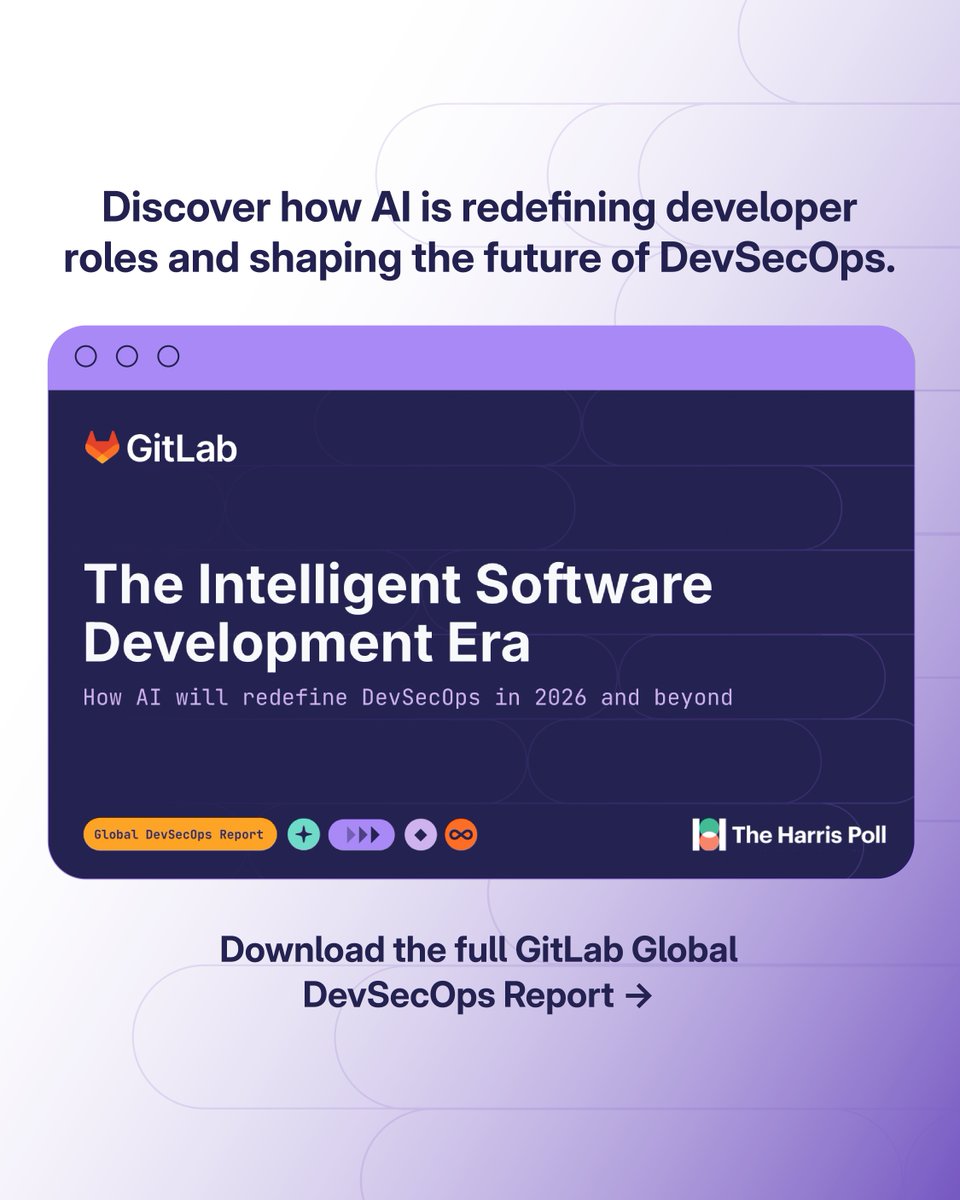 Discover how AI is redefining developer roles and shaping the future of DevSecOps.

GitLab

The Intelligent Software Development Era

How AI will redefine DevSecOps in 2026 and beyond

Global DevSecOps Report

The Harris Poll

Download the full GitLab Global DevSecOps Report →